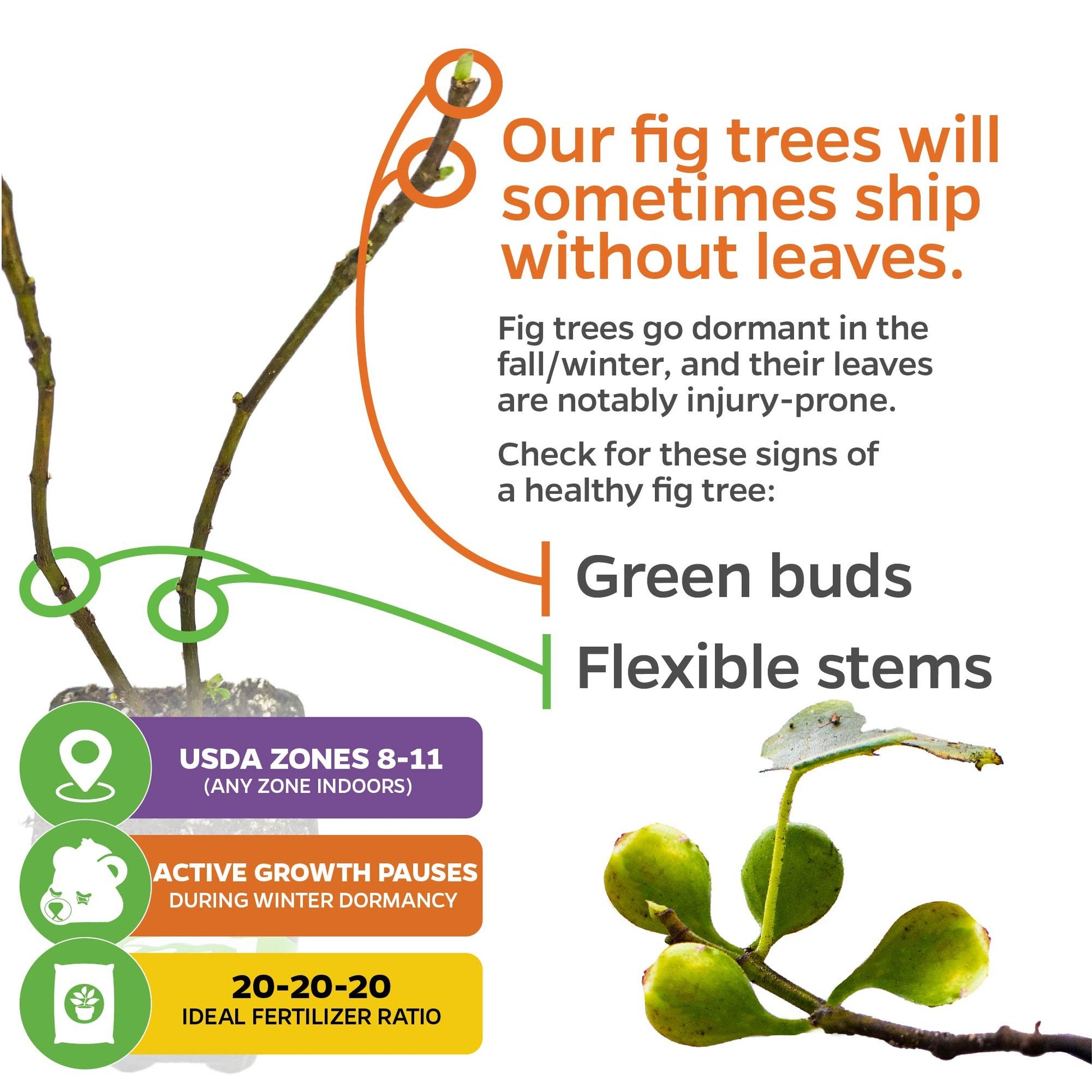 Our fig trees will sometimes ship without leaves.

Fig trees go dormant in the fall/winter, and their leaves are notably injury-prone.

Check for these signs of a healthy fig tree:

Green buds

Flexible stems

USDA ZONES 8-11
(ANY ZONE INDOORS)

ACTIVE GROWTH PAUSES
DURING WINTER DORMANCY

20-20-20
IDEAL FERTILIZER RATIO